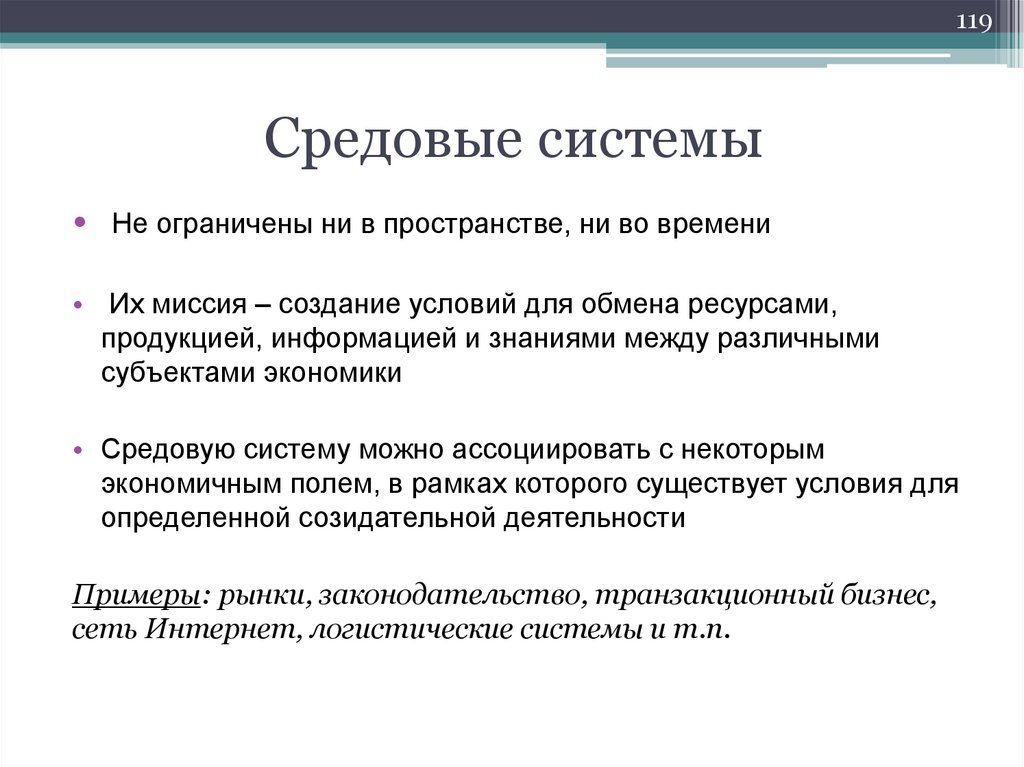 119

Средовые системы

• Не ограничены ни в пространстве, ни во времени

• Их миссия – создание условий для обмена ресурсами, продукцией, информацией и знаниями между различными субъектами экономики

• Средовую систему можно ассоциировать с некоторым экономичным полем, в рамках которого существует условия для определенной созидательной деятельности

Примеры: рынки, законодательство, транзакционный бизнес, сеть Интернет, логистические системы и т.п.